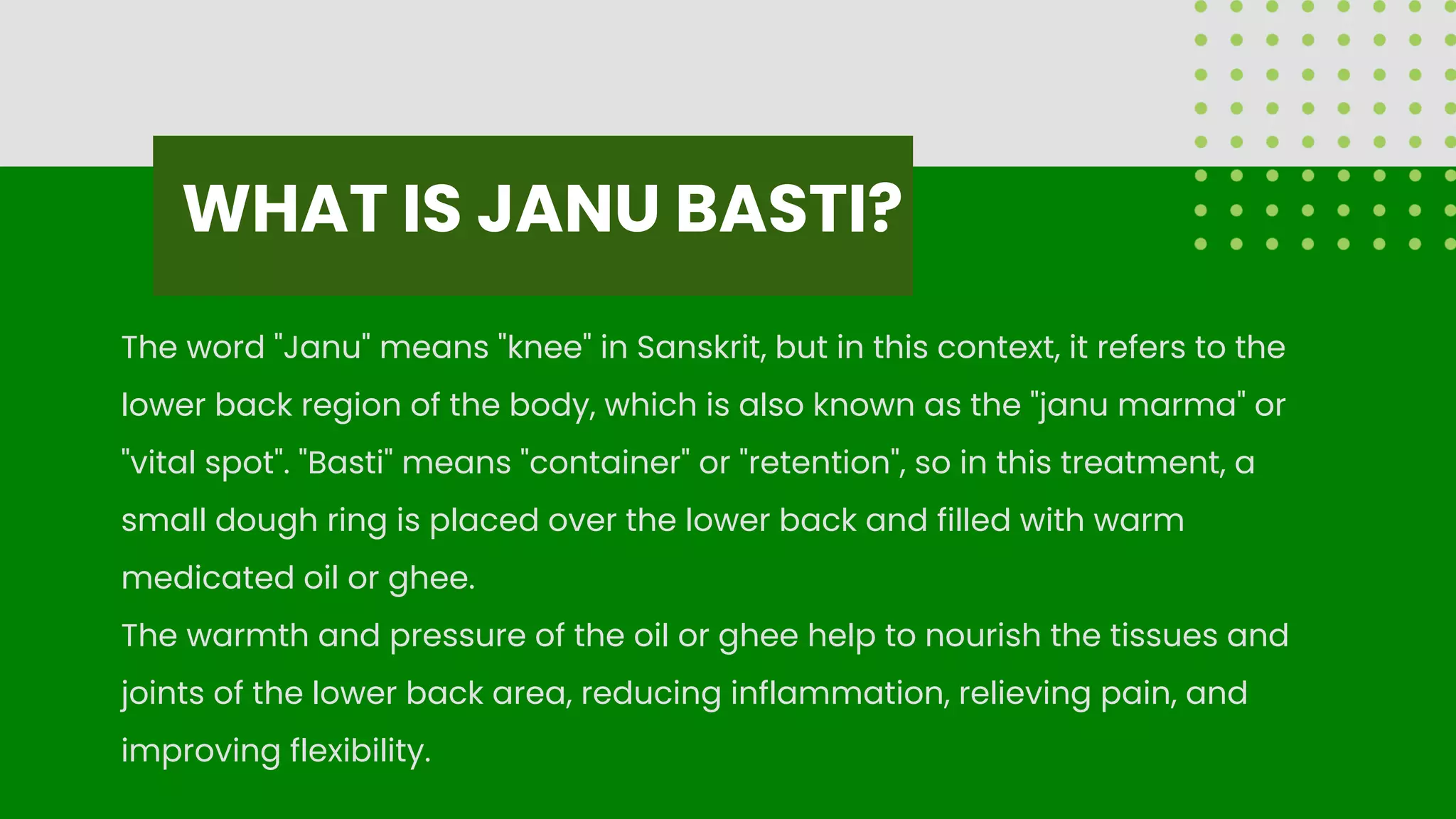 WHAT IS JANU BASTI?

The word "Janu" means "knee" in Sanskrit, but in this context, it refers to the lower back region of the body, which is also known as the "janu marma" or "vital spot". "Basti" means "container" or "retention", so in this treatment, a small dough ring is placed over the lower back and filled with warm medicated oil or ghee.
The warmth and pressure of the oil or ghee help to nourish the tissues and joints of the lower back area, reducing inflammation, relieving pain, and improving flexibility.